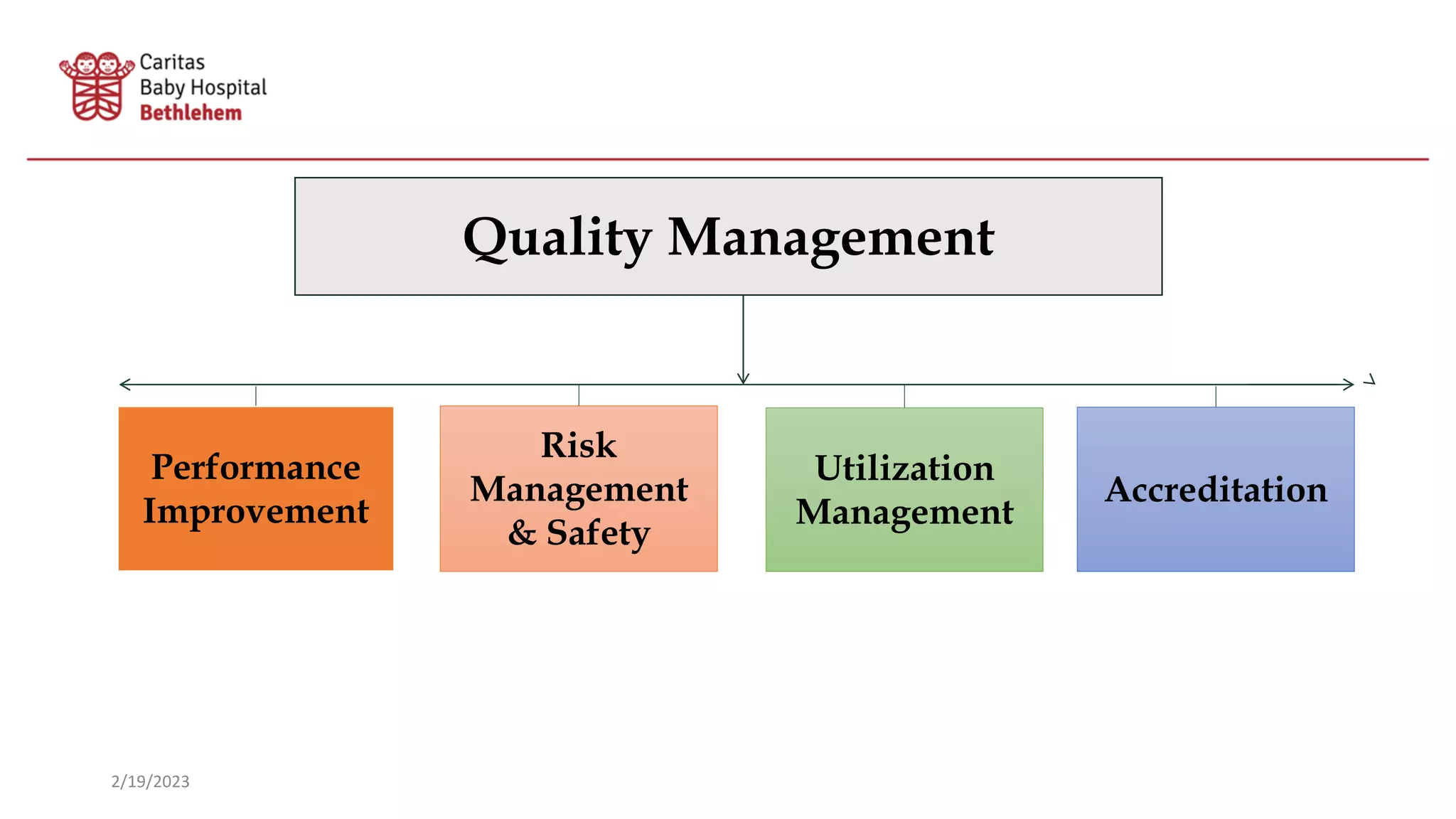 Caritas
Baby Hospital
Bethlehem

Quality Management

Performance Improvement

Risk Management & Safety

Utilization Management

Accreditation

2/19/2023